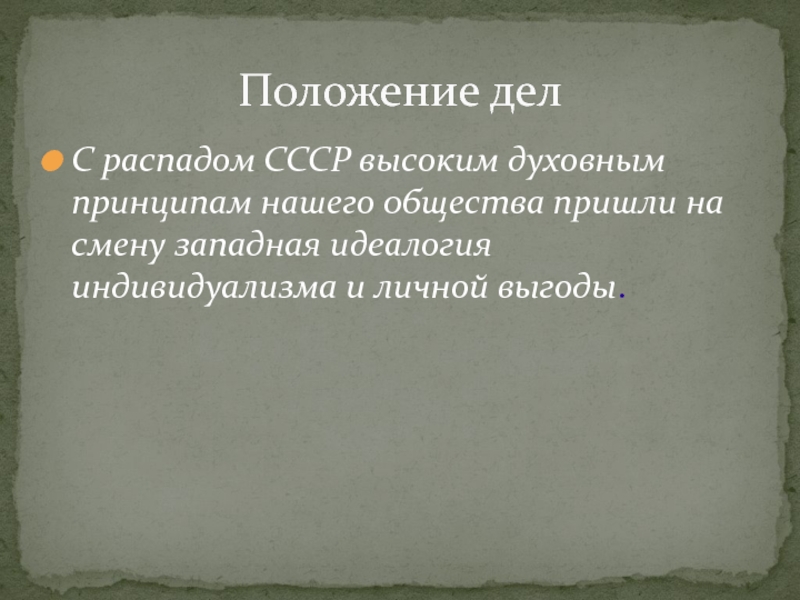 Положение дел

С распадом СССР высоким духовным принципам нашего общества пришли на смену западная идеалогия индивидуализма и личной выгоды.